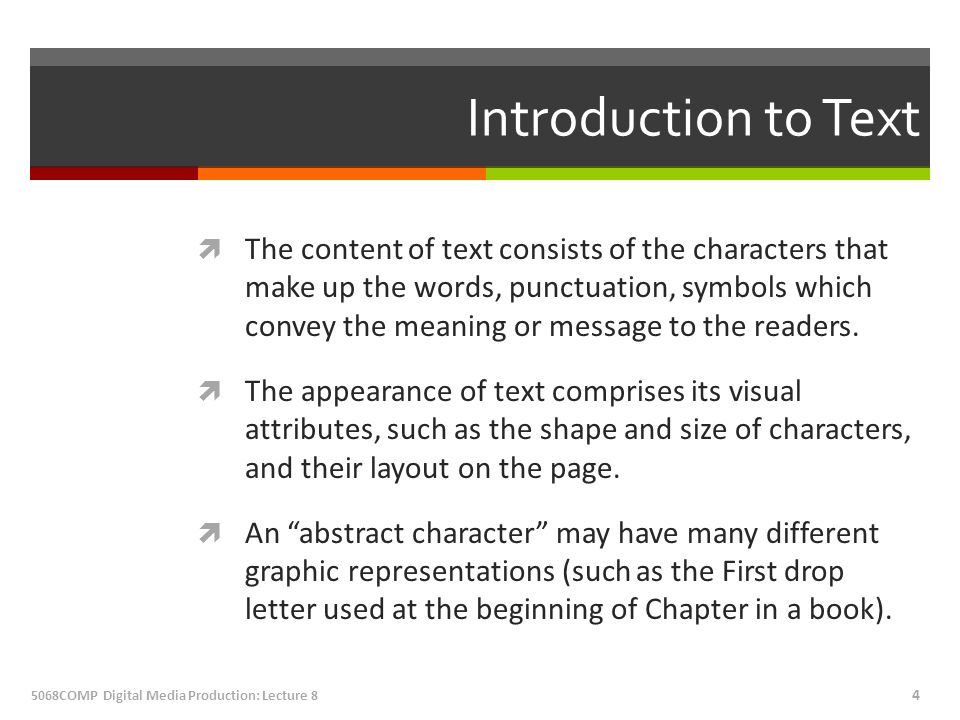 Introduction to Text

The content of text consists of the characters that make up the words, punctuation, symbols which convey the meaning or message to the readers.

The appearance of text comprises its visual attributes, such as the shape and size of characters, and their layout on the page.

An “abstract character” may have many different graphic representations (such as the First drop letter used at the beginning of Chapter in a book).

5068COMP Digital Media Production: Lecture 8

4